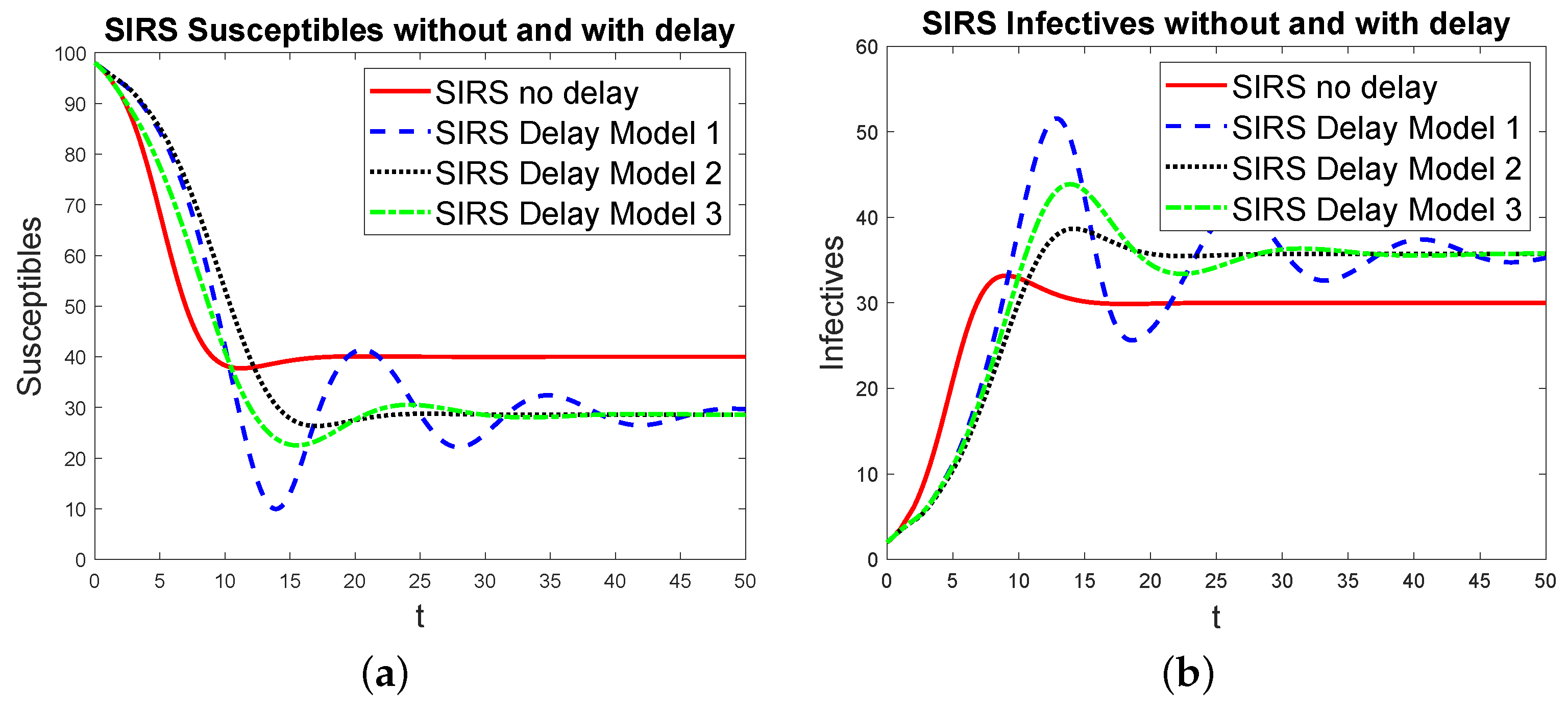 SIRS Susceptibles without and with delay

SIRS no delay
SIRS Delay Model 1
SIRS Delay Model 2
SIRS Delay Model 3

Susceptibles

100
90
80
70
60
50
40
30
20
10
0

0 5 10 15 20 25 30 35 40 45 50

t

(a)

SIRS Infectives without and with delay

SIRS no delay
SIRS Delay Model 1
SIRS Delay Model 2
SIRS Delay Model 3

Infectives

60
50
40
30
20
10
0

0 5 10 15 20 25 30 35 40 45 50

t

(b)